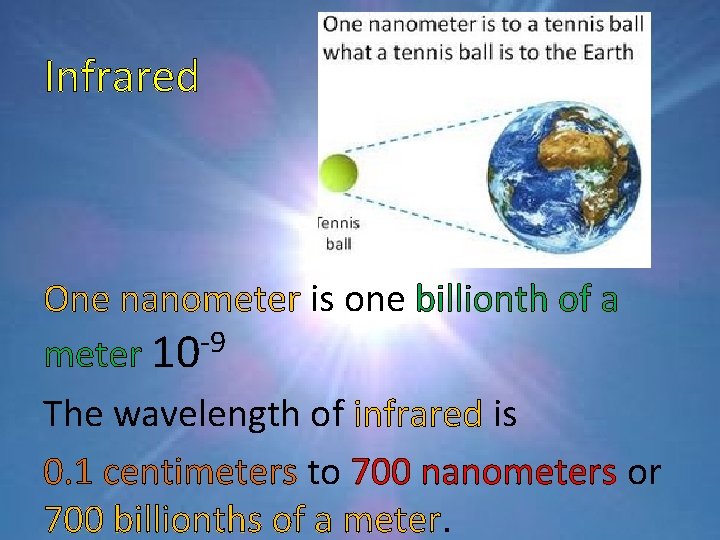 Infrared

One nanometer is to a tennis ball what a tennis ball is to the Earth

Tennis ball

One nanometer is one billionth of a meter $10^{-9}$

The wavelength of infrared is

0.1 centimeters to 700 nanometers or 700 billionths of a meter.